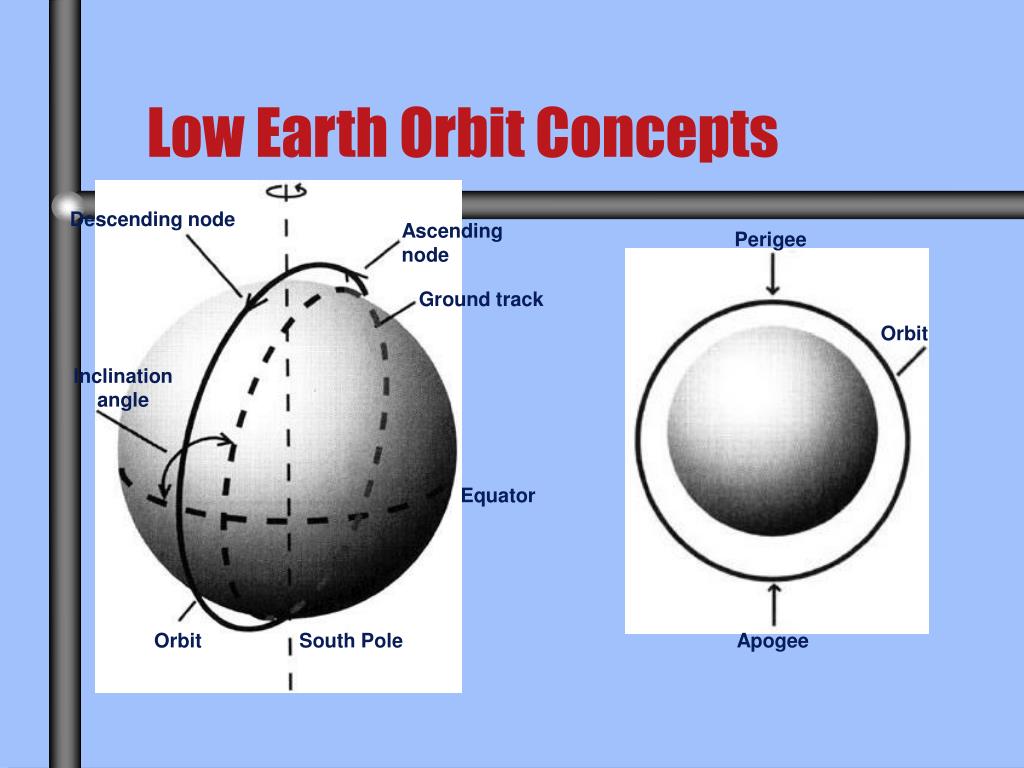 Low Earth Orbit Concepts

Descending node

Ascending node

Ground track

Inclination angle

Equator

Orbit

South Pole

Perigee

Orbit

Apogee